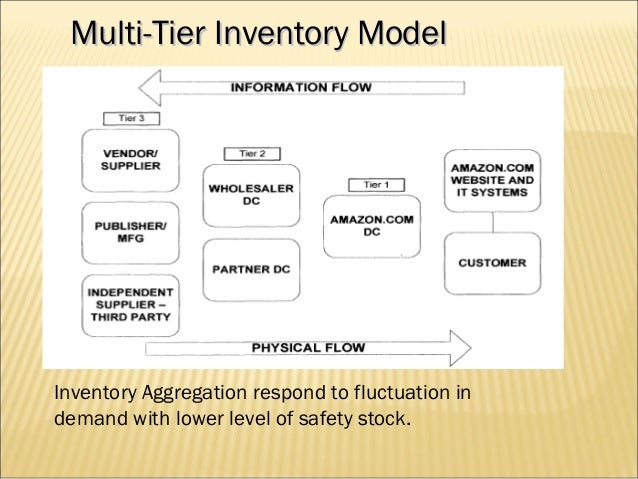 Multi-Tier Inventory Model

INFORMATION FLOW

Tier 3

VENDOR/ SUPPLIER

PUBLISHER/ MFG

INDEPENDENT SUPPLIER – THIRD PARTY

Tier 2

WHOLESALER DC

PARTNER DC

Tier 1

AMAZON.COM DC

AMAZON.COM WEBSITE AND IT SYSTEMS

CUSTOMER

PHYSICAL FLOW

Inventory Aggregation respond to fluctuation in demand with lower level of safety stock.